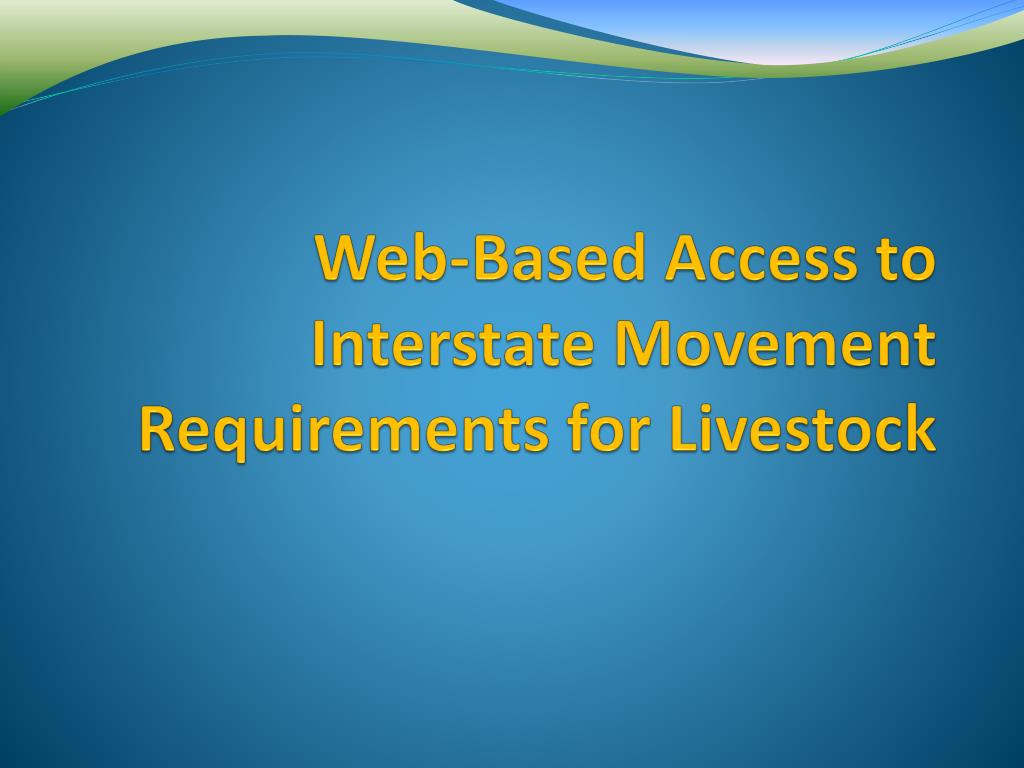 Web-Based Access to Interstate Movement Requirements for Livestock